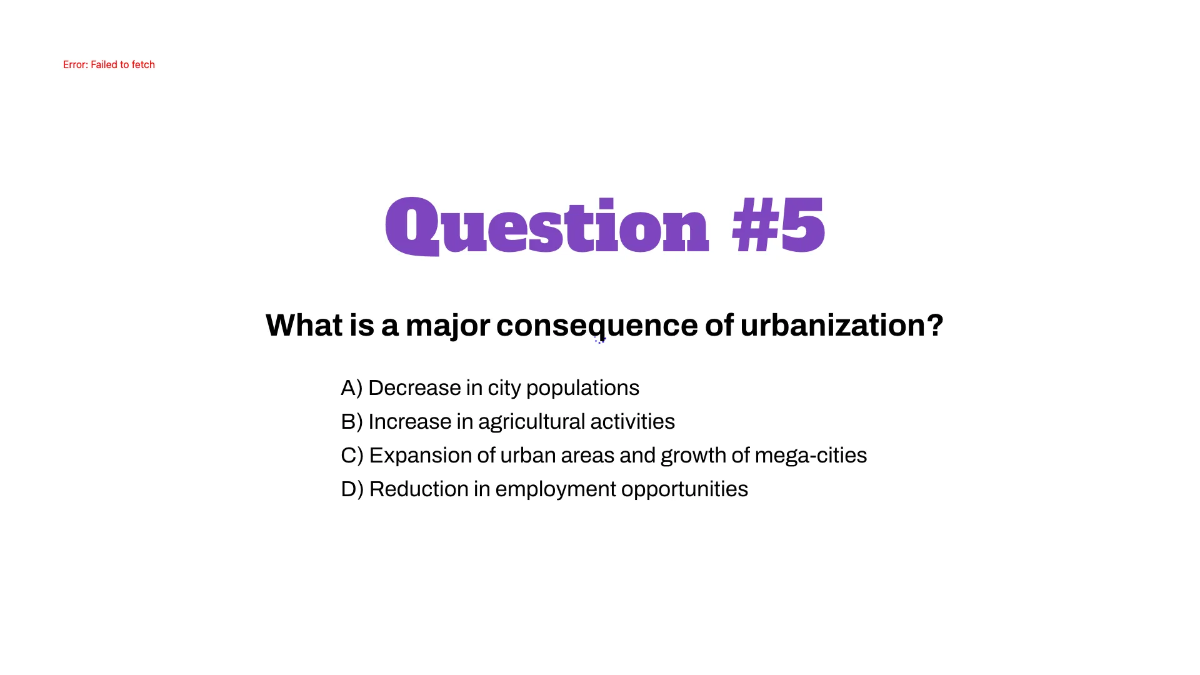 Error: Failed to fetch

Question #5

What is a major consequence of urbanization?

A) Decrease in city populations
B) Increase in agricultural activities
C) Expansion of urban areas and growth of mega-cities
D) Reduction in employment opportunities